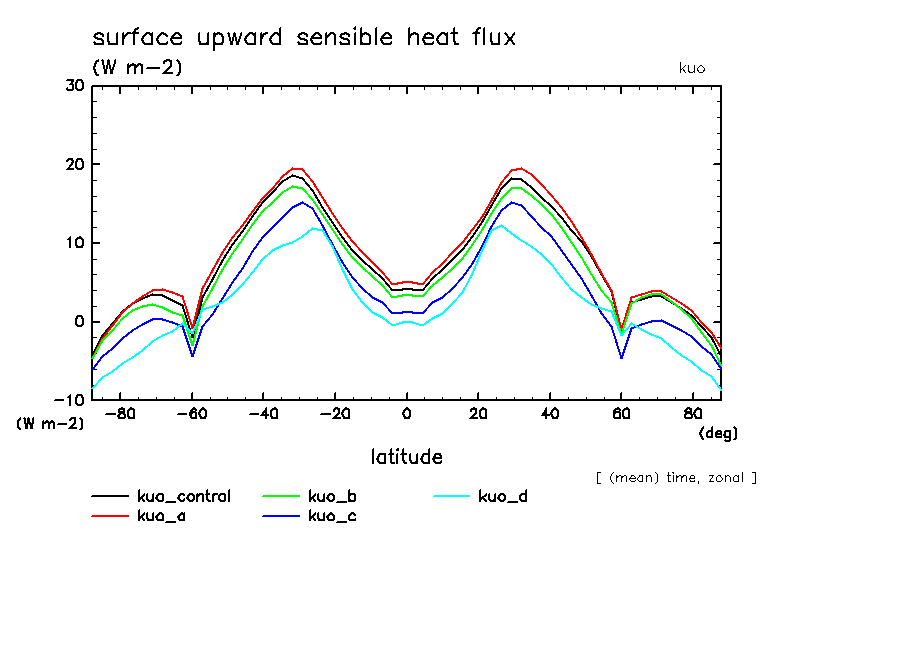 surface upward sensible heat flux
(W m-2)
kuo

30
20
10
0
-10
(W m-2)

-80
-60
-40
-20
0
20
40
60
80
(deg)

latitude

[ (mean) time, zonal ]

kuo_control
kuo_a
kuo_b
kuo_c
kuo_d